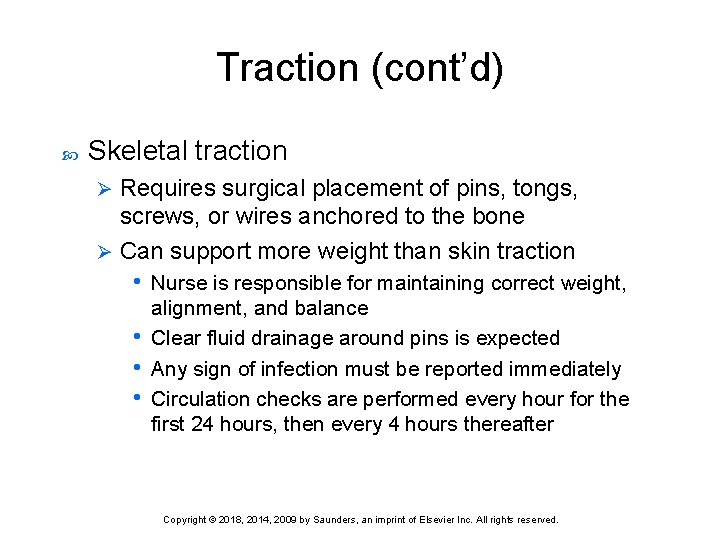 Traction (cont'd)

Skeletal traction

Requires surgical placement of pins, tongs, screws, or wires anchored to the bone

Can support more weight than skin traction

• Nurse is responsible for maintaining correct weight, alignment, and balance
• Clear fluid drainage around pins is expected
• Any sign of infection must be reported immediately
• Circulation checks are performed every hour for the first 24 hours, then every 4 hours thereafter

Copyright © 2018, 2014, 2009 by Saunders, an imprint of Elsevier Inc. All rights reserved.